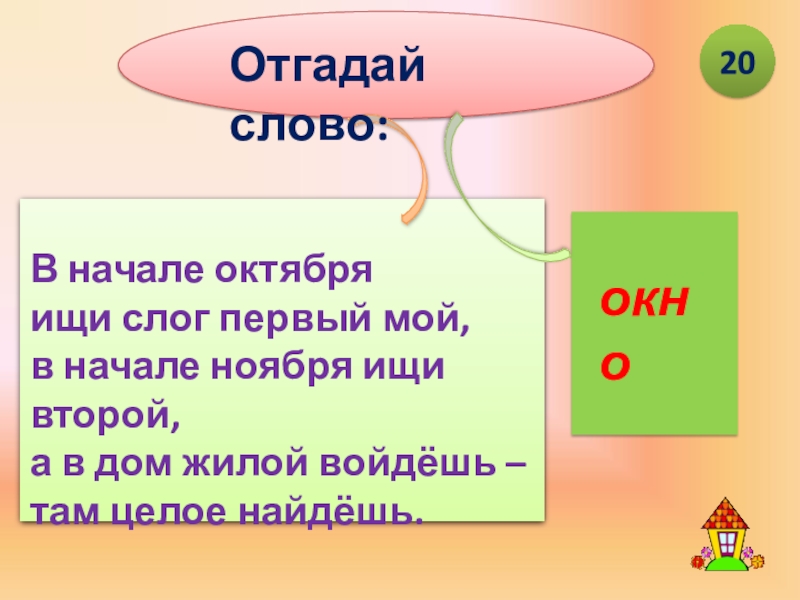 Отгадай слово:

20

В начале октября
ищи слог первый мой,
в начале ноября ищи второй,
а в дом жилой войдёшь –
там целое найдёшь.

окно